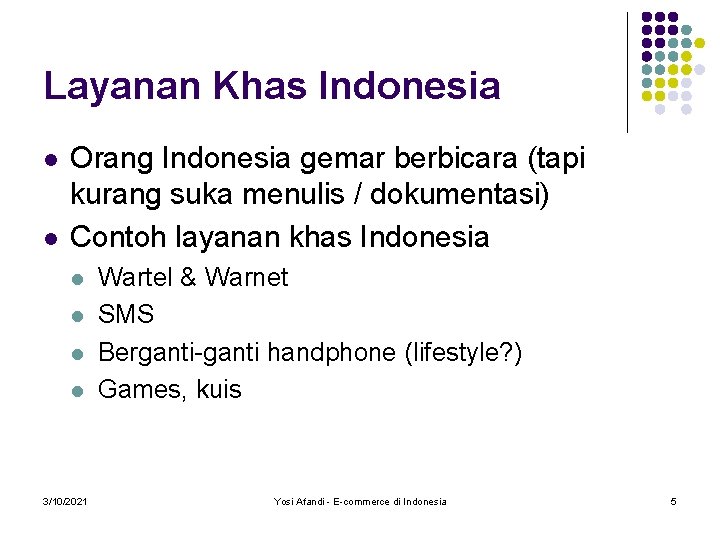 Layanan Khas Indonesia

- Orang Indonesia gemar berbicara (tapi kurang suka menulis / dokumentasi)
- Contoh layanan khas Indonesia
  - Wartel & Warnet
  - SMS
  - Berganti-ganti handphone (lifestyle?)
  - Games, kuis

3/10/2021 Yosi Afandi - E-commerce di Indonesia 5